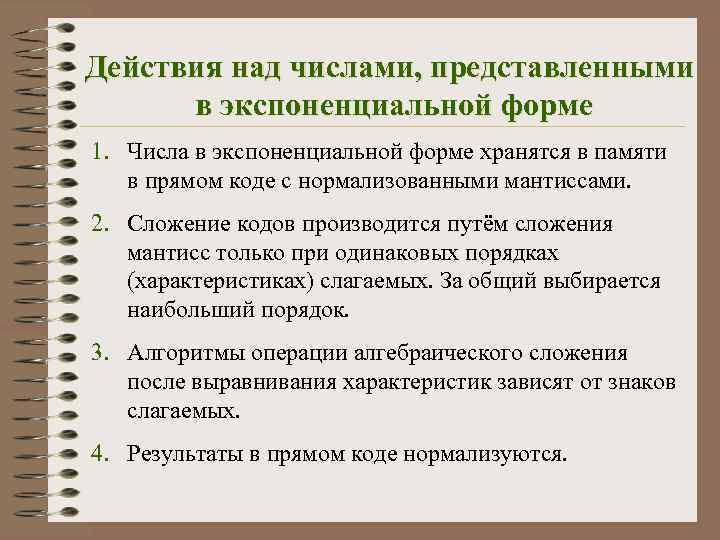 Действия над числами, представленными в экспоненциальной форме

1. Числа в экспоненциальной форме хранятся в памяти в прямом коде с нормализованными мантиссами.

2. Сложение кодов производится путём сложения мантисс только при одинаковых порядках (характеристиках) слагаемых. За общий выбирается наибольший порядок.

3. Алгоритмы операции алгебраического сложения после выравнивания характеристик зависят от знаков слагаемых.

4. Результаты в прямом коде нормализуются.